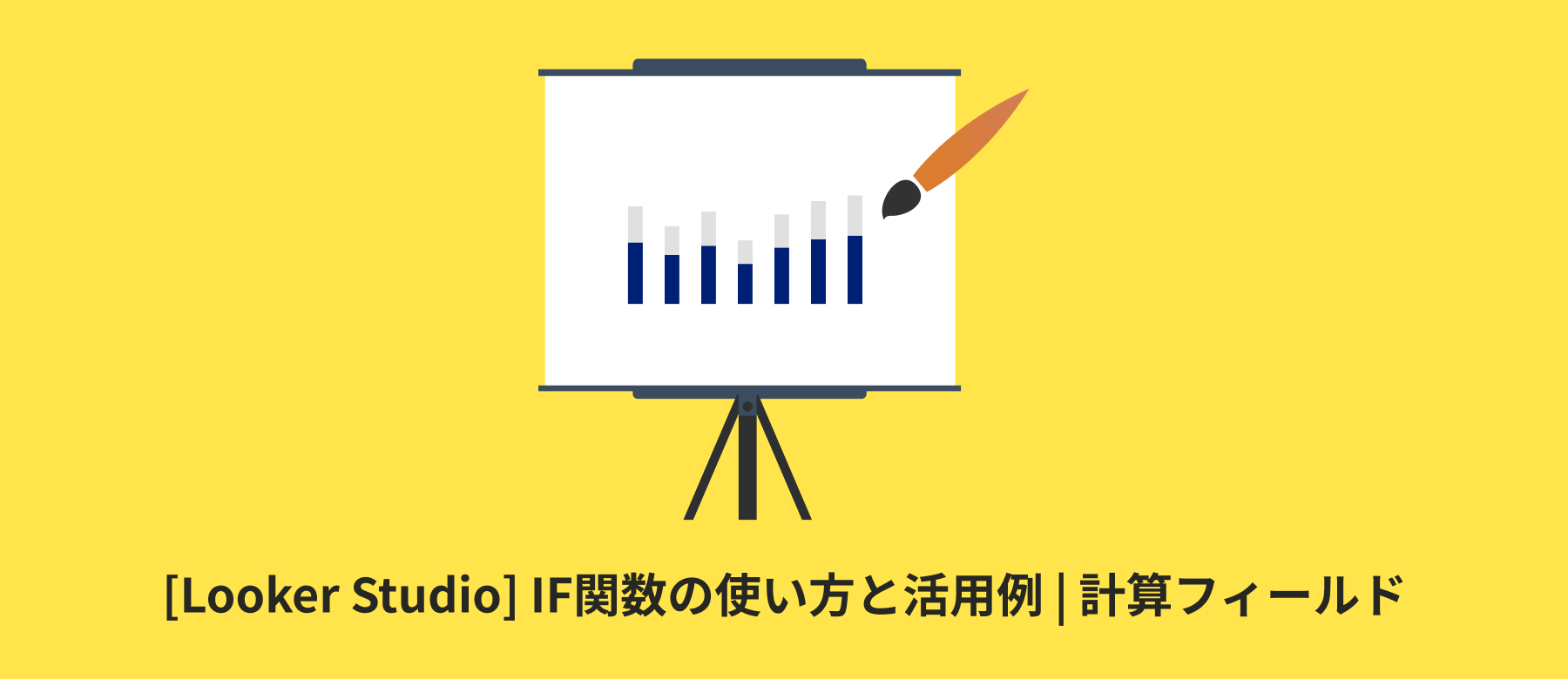 [Looker Studio] IF関数の使い方と活用例 | 計算フィールド